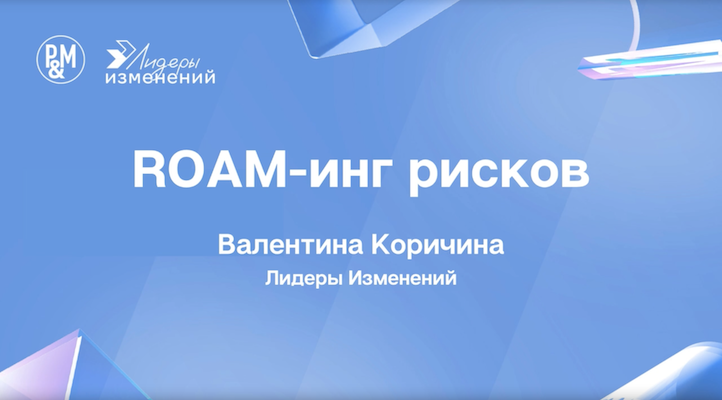 P&M

Лидеры изменений

ROAM-инг рисков

Валентина Коричина

Лидеры Изменений